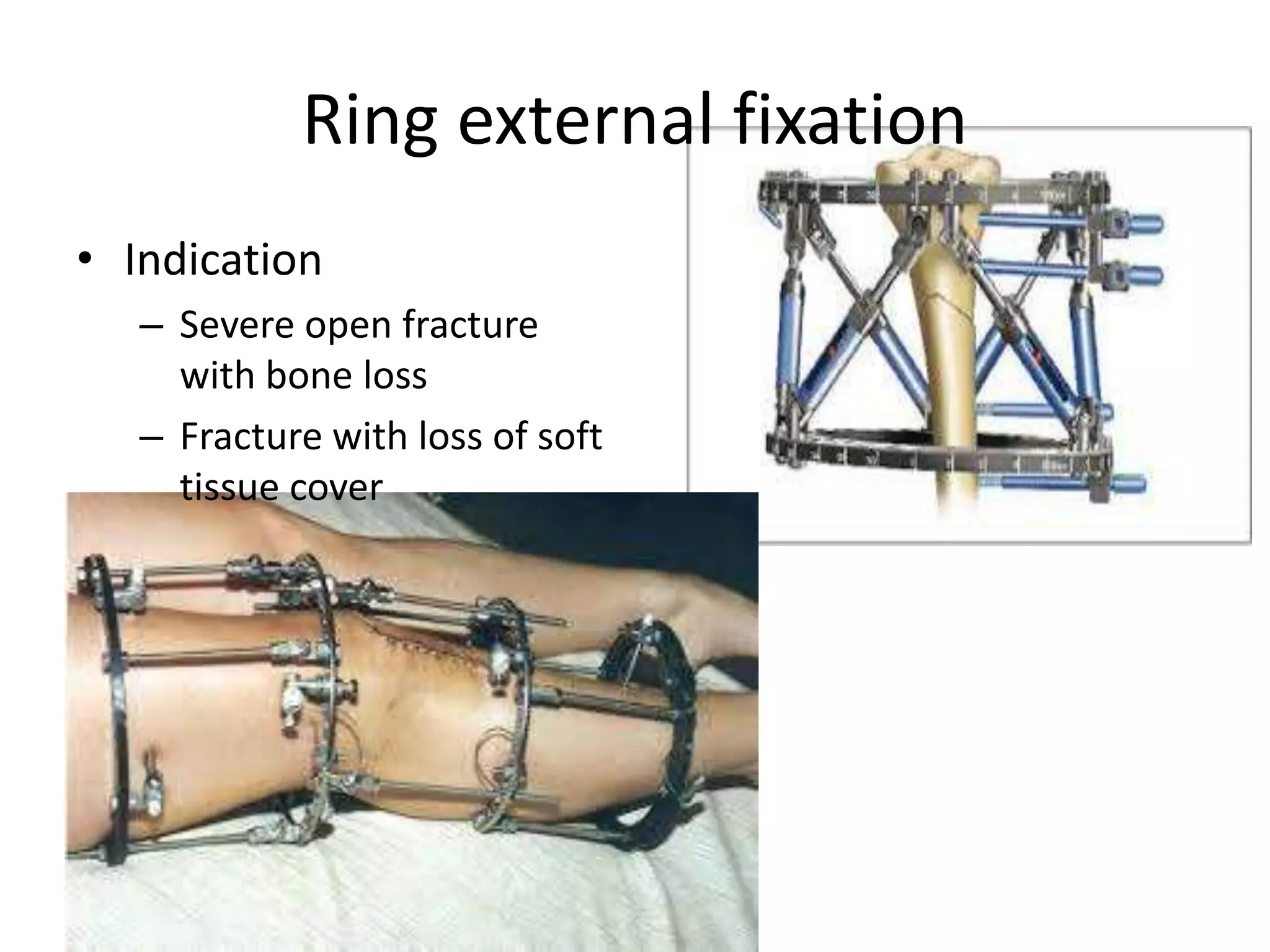 Ring external fixation

• Indication
  – Severe open fracture with bone loss
  – Fracture with loss of soft tissue cover